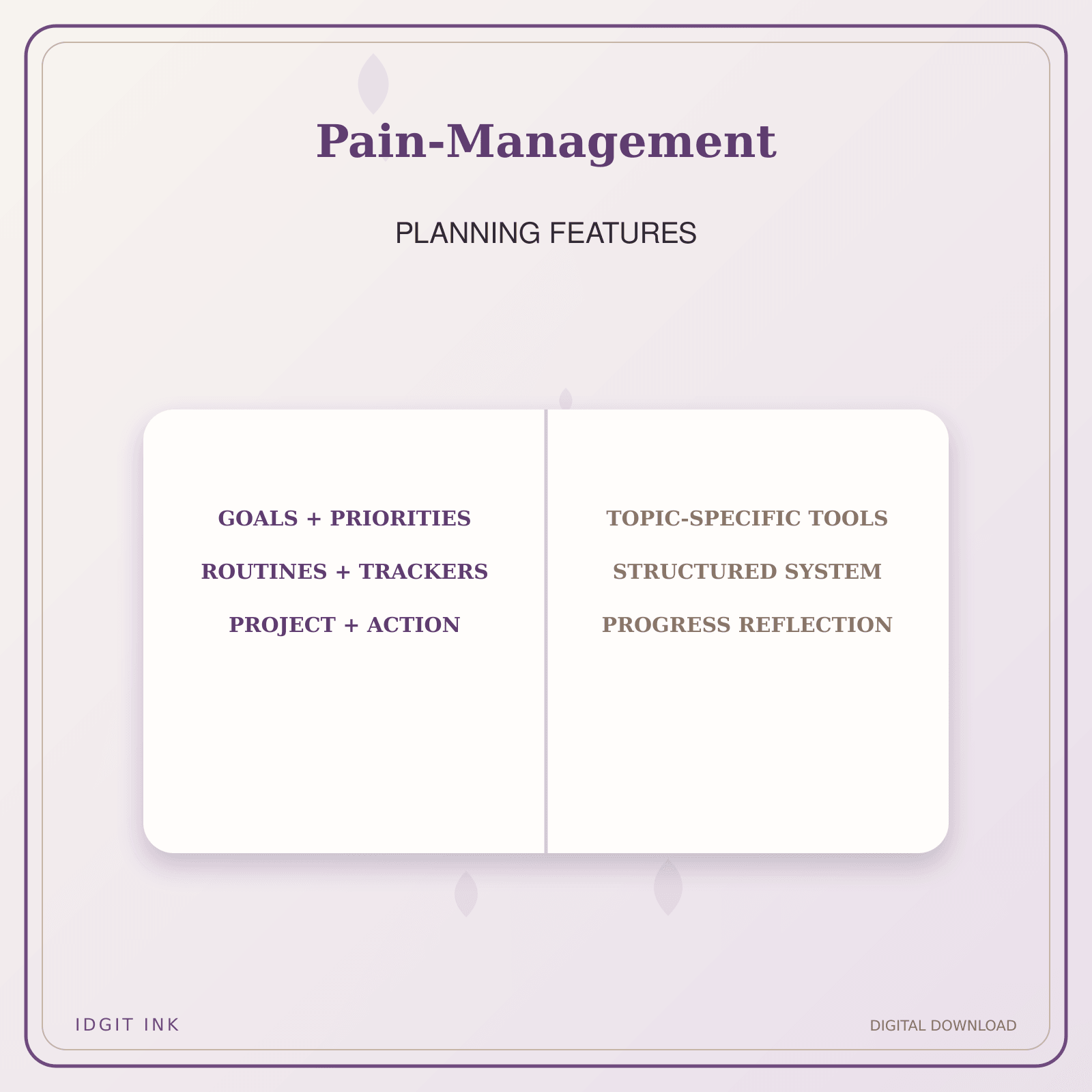 Pain-Management

PLANNING FEATURES

GOALS + PRIORITIES

ROUTINES + TRACKERS

PROJECT + ACTION

TOPIC-SPECIFIC TOOLS

STRUCTURED SYSTEM

PROGRESS REFLECTION

IDGIT INK

DIGITAL DOWNLOAD